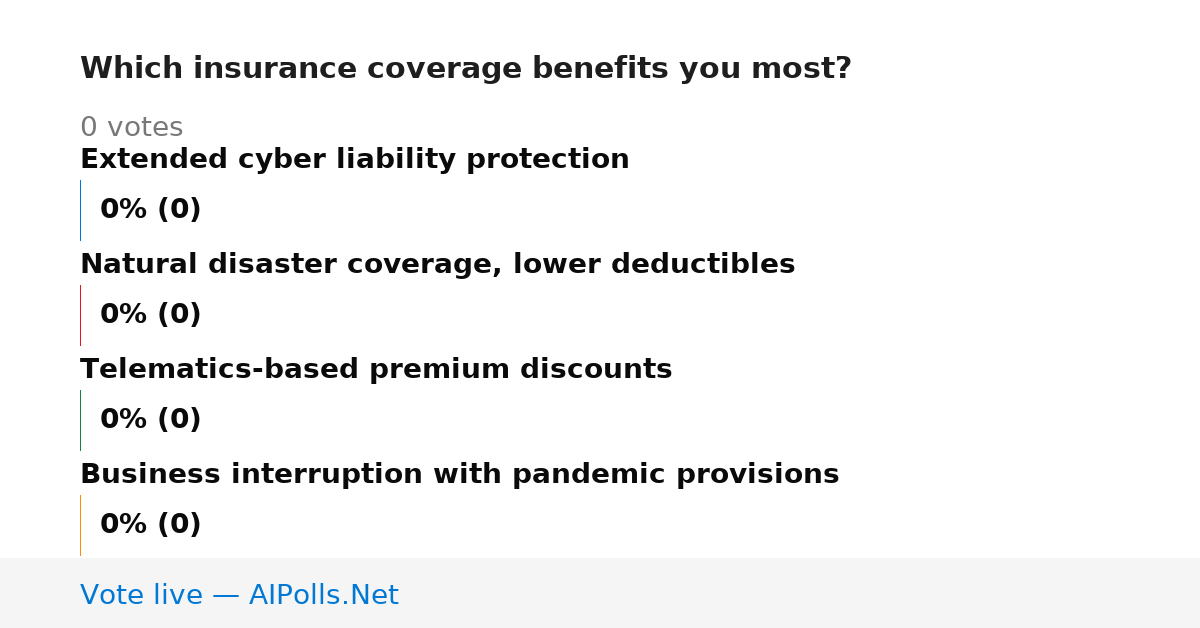 Which insurance coverage benefits you most?

0 votes

Extended cyber liability protection

0% (0)

Natural disaster coverage, lower deductibles

0% (0)

Telematics-based premium discounts

0% (0)

Business interruption with pandemic provisions

0% (0)

Vote live — AIPolls.Net